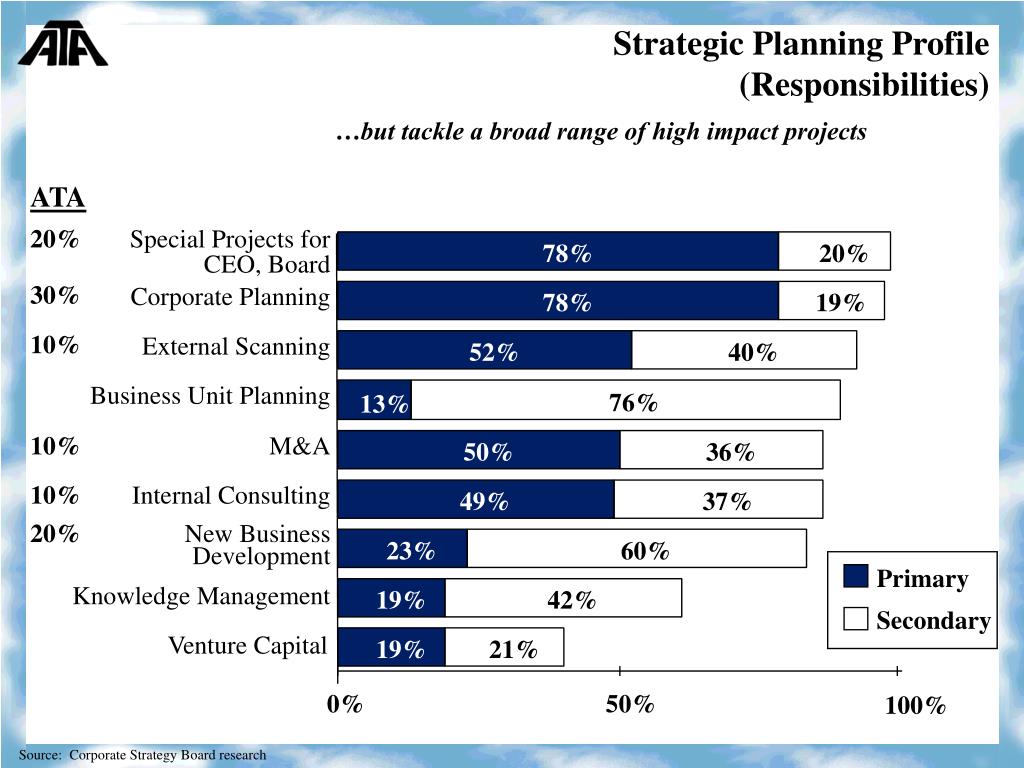 ATA

Strategic Planning Profile (Responsibilities)

…but tackle a broad range of high impact projects

ATA

20% Special Projects for CEO, Board 78% 20%

30% Corporate Planning 78% 19%

10% External Scanning 52% 40%

Business Unit Planning 13% 76%

10% M&A 50% 36%

10% Internal Consulting 49% 37%

20% New Business Development 23% 60%

Knowledge Management 19% 42%

Venture Capital 19% 21%

Primary
Secondary

0% 50% 100%

Source: Corporate Strategy Board research